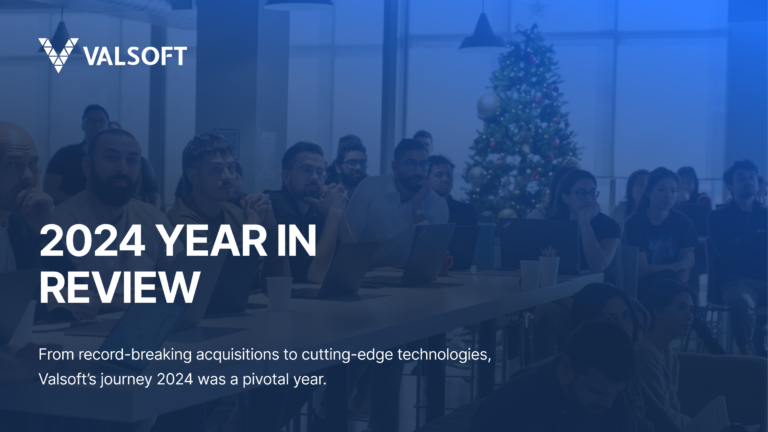 VALSOFT

2024 YEAR IN REVIEW

From record-breaking acquisitions to cutting-edge technologies, Valsoft's journey 2024 was a pivotal year.